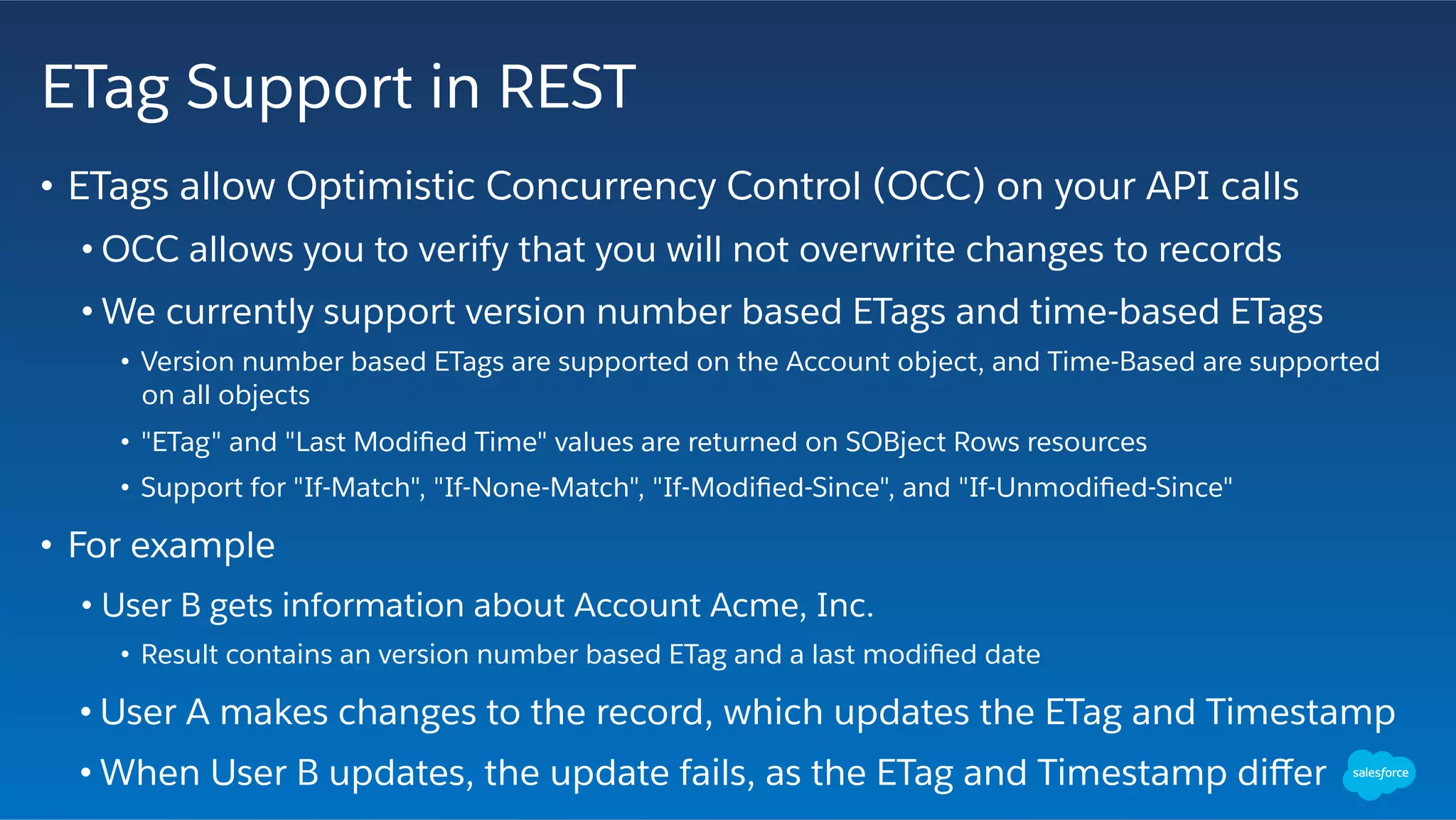 ETag Support in REST

• ETags allow Optimistic Concurrency Control (OCC) on your API calls

• OCC allows you to verify that you will not overwrite changes to records

• We currently support version number based ETags and time-based ETags

• Version number based ETags are supported on the Account object, and Time-Based are supported on all objects

• "ETag" and "Last Modified Time" values are returned on SOBject Rows resources

• Support for "If-Match", "If-None-Match", "If-Modified-Since", and "If-Unmodified-Since"

• For example

• User B gets information about Account Acme, Inc.

• Result contains an version number based ETag and a last modified date

• User A makes changes to the record, which updates the ETag and Timestamp

• When User B updates, the update fails, as the ETag and Timestamp differ

salesforce